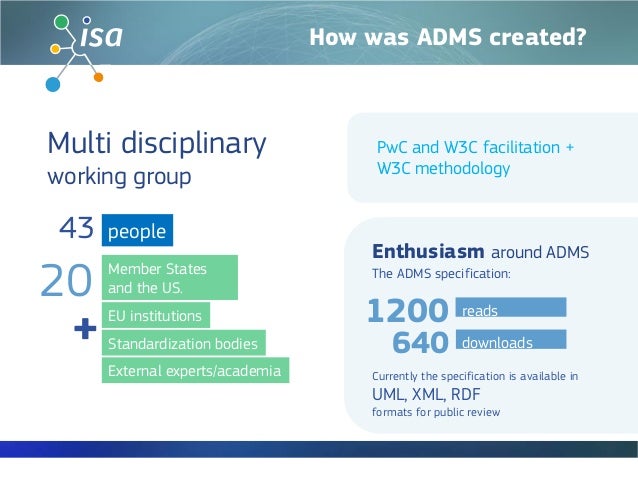 isa

How was ADMS created?

Multi disciplinary working group

43 people

20 Member States and the US.

+ EU institutions

Standardization bodies

External experts/academia

PwC and W3C facilitation + W3C methodology

Enthusiasm around ADMS

The ADMS specification:

1200 reads

640 downloads

Currently the specification is available in

UML, XML, RDF

formats for public review